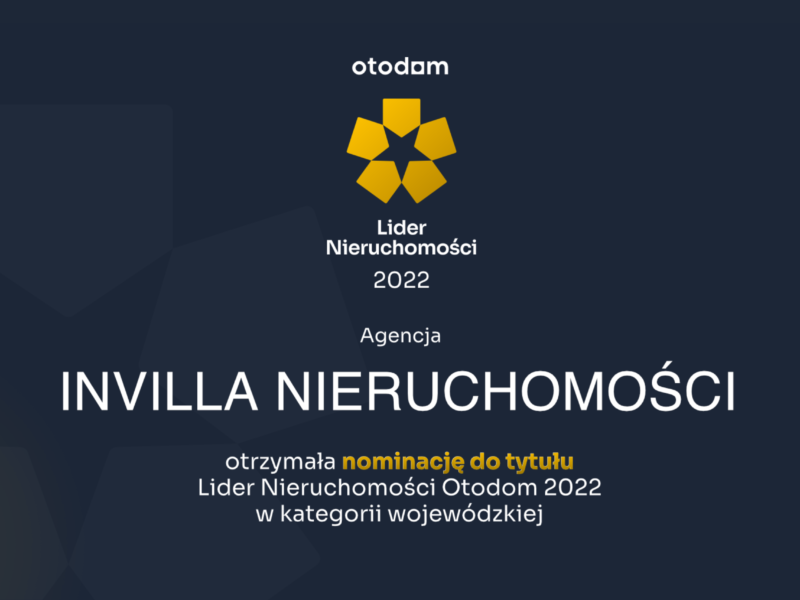 otodom

Lider Nieruchomości
2022

Agencja

INVILLA NIERUCHOMOŚCI

otrzymała nominację do tytułu Lider Nieruchomości Otodom 2022 w kategorii wojewódzkiej